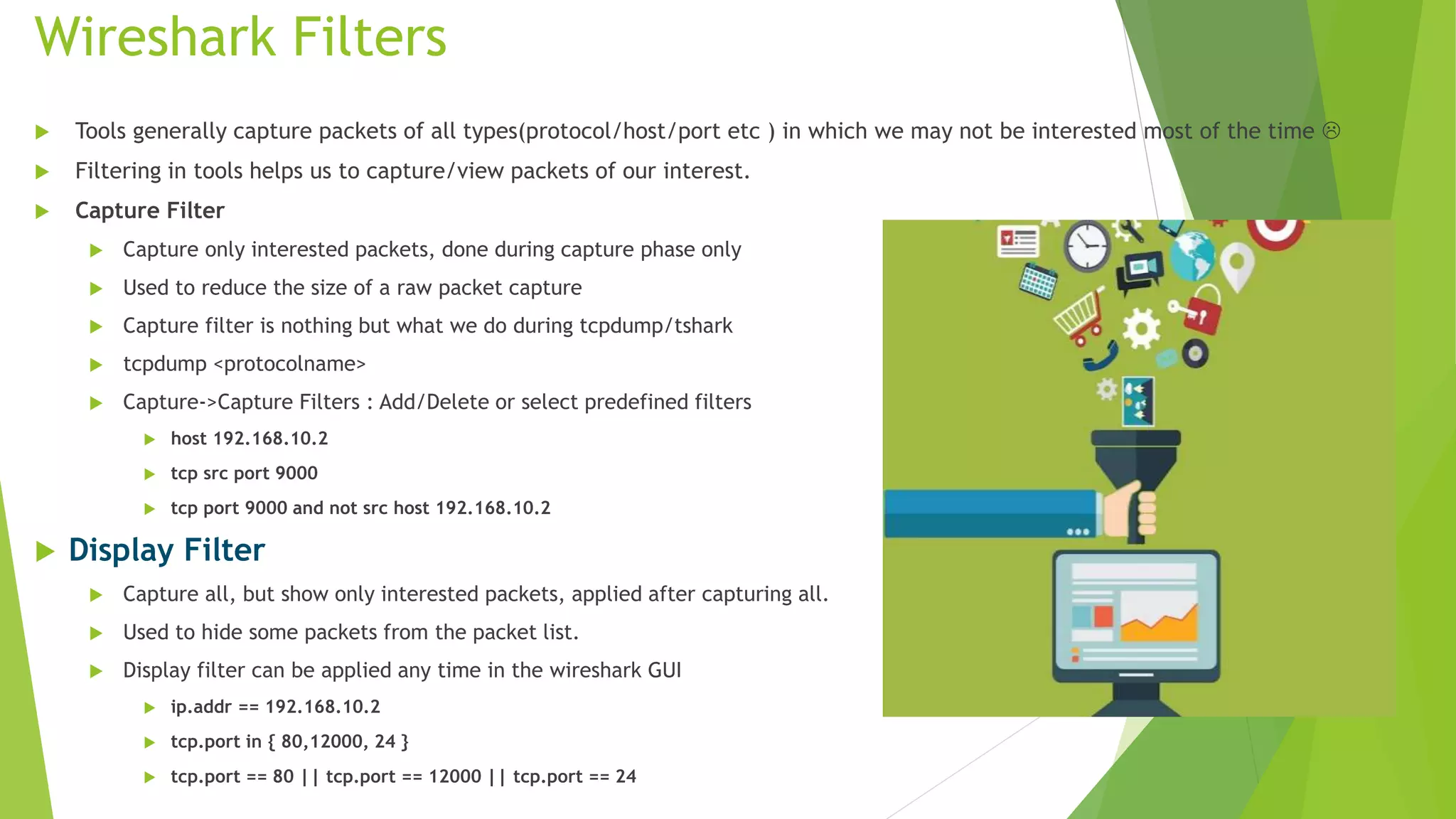 Wireshark Filters

Tools generally capture packets of all types(protocol/host/port etc ) in which we may not be interested most of the time ☹

Filtering in tools helps us to capture/view packets of our interest.

Capture Filter

Capture only interested packets, done during capture phase only

Used to reduce the size of a raw packet capture

Capture filter is nothing but what we do during tcpdump/tshark

tcpdump <protocolname>

Capture->Capture Filters : Add/Delete or select predefined filters

host 192.168.10.2

tcp src port 9000

tcp port 9000 and not src host 192.168.10.2

Display Filter

Capture all, but show only interested packets, applied after capturing all.

Used to hide some packets from the packet list.

Display filter can be applied any time in the wireshark GUI

ip.addr == 192.168.10.2

tcp.port in { 80,12000, 24 }

tcp.port == 80 || tcp.port == 12000 || tcp.port == 24